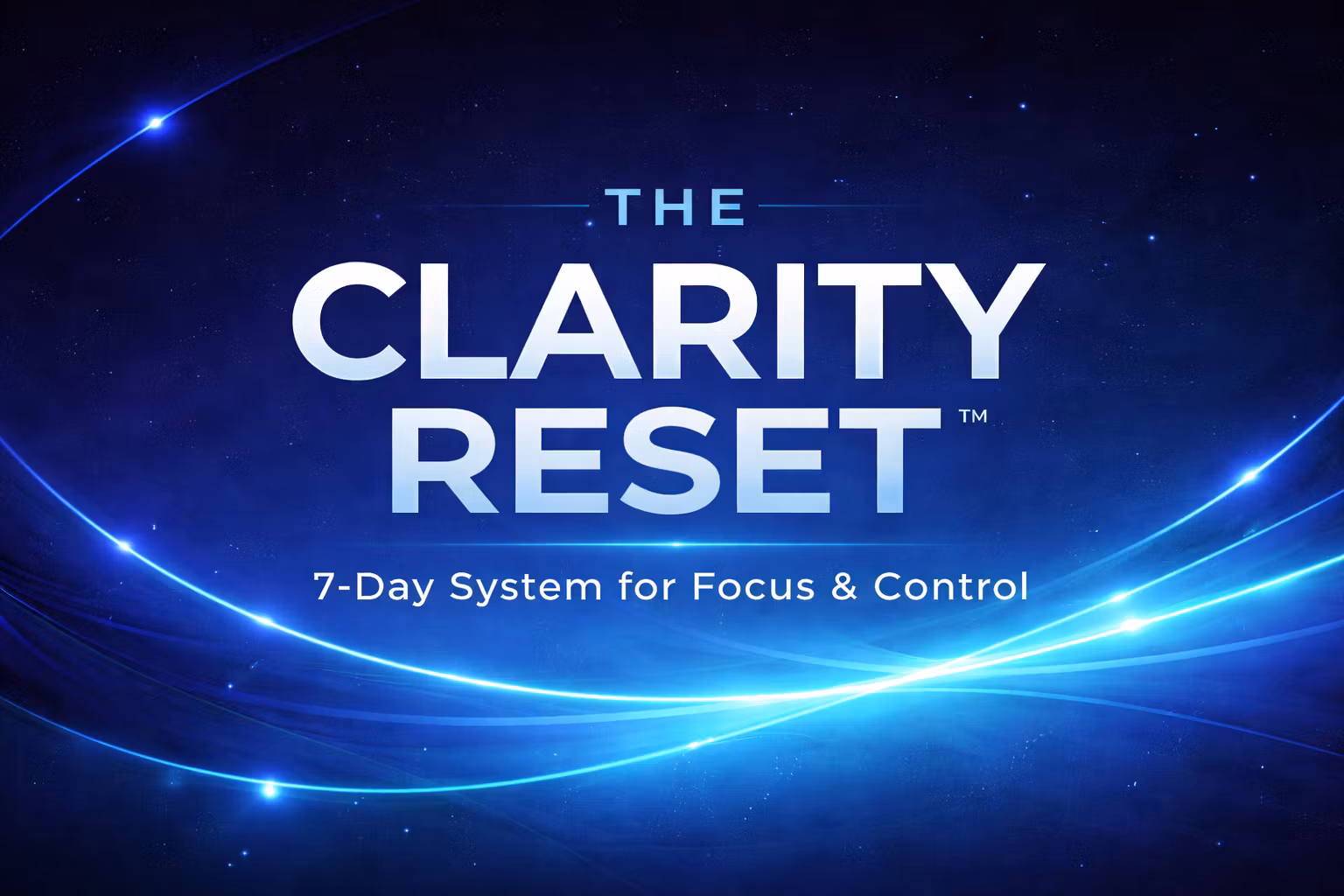 THE

CLARITY RESET™

7-Day System for Focus & Control